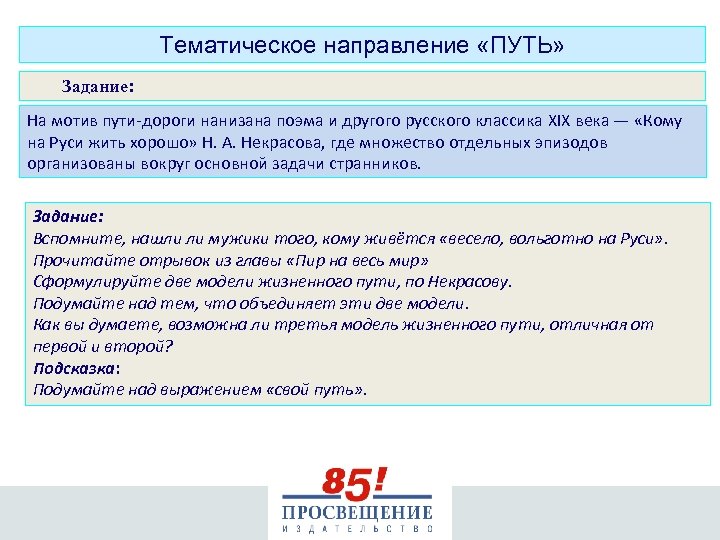 Тематическое направление «ПУТЬ»

Задание:

На мотив пути-дороги нанизана поэма и другого русского классика XIX века — «Кому на Руси жить хорошо» Н. А. Некрасова, где множество отдельных эпизодов организованы вокруг основной задачи странников.

Задание:
Вспомните, нашли ли мужики того, кому живётся «весело, вольготно на Руси».
Прочитайте отрывок из главы «Пир на весь мир»
Сформулируйте две модели жизненного пути, по Некрасову.
Подумайте над тем, что объединяет эти две модели.
Как вы думаете, возможна ли третья модель жизненного пути, отличная от первой и второй?
Подсказка:
Подумайте над выражением «свой путь».

85!
ПРОСВЕЩЕНИЕ
ИЗДАТЕЛЬСТВО